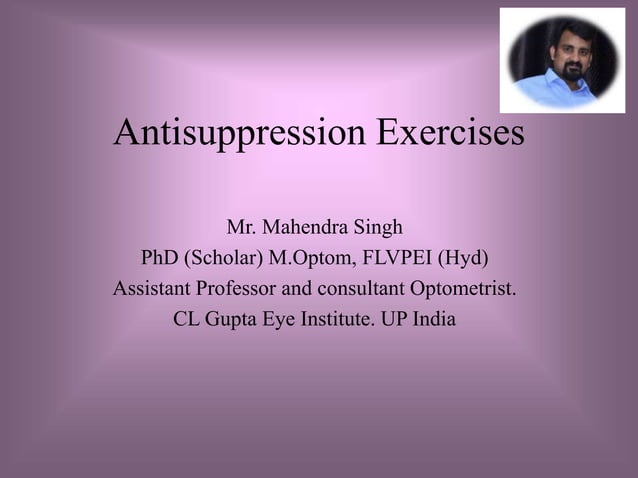 Antisuppression Exercises

Mr. Mahendra Singh
PhD (Scholar) M.Optom, FLVPEI (Hyd)
Assistant Professor and consultant Optometrist.
CL Gupta Eye Institute. UP India